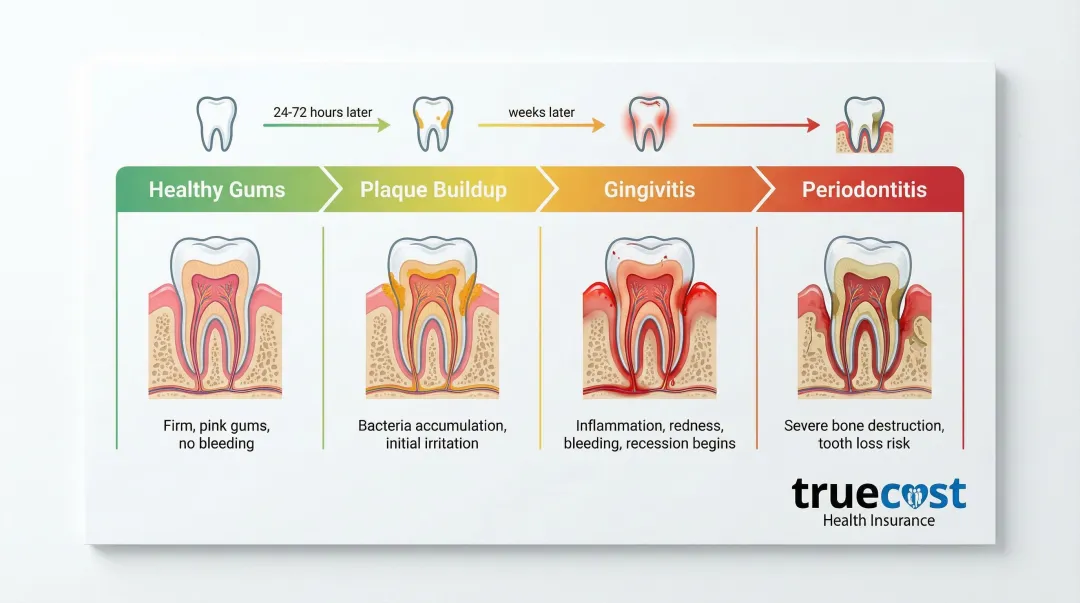 24-72 hours later

weeks later

Healthy Gums

Plaque Buildup

Gingivitis

Periodontitis

Firm, pink gums, no bleeding

Bacteria accumulation, initial irritation

Inflammation, redness, bleeding, recession begins

Severe bone destruction, tooth loss risk

truecost
Health Insurance